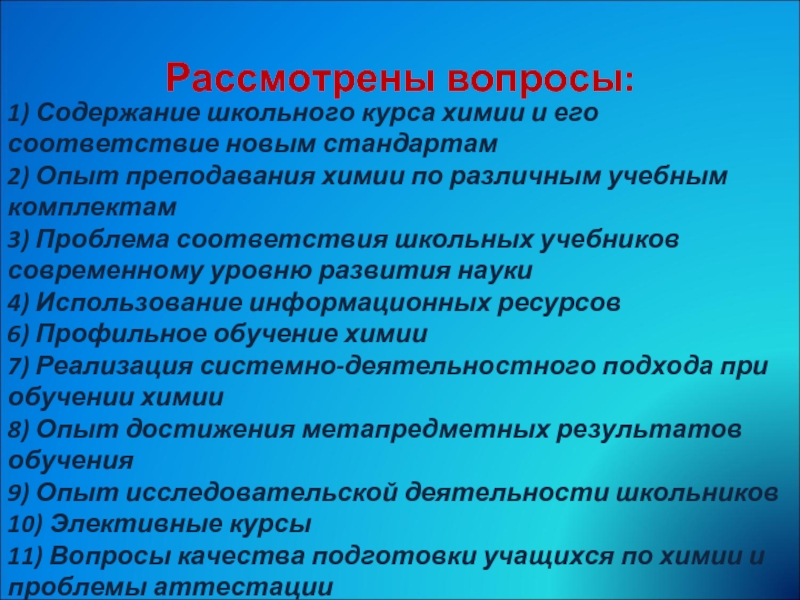 Рассмотрены вопросы:

1) Содержание школьного курса химии и его соответствие новым стандартам
2) Опыт преподавания химии по различным учебным комплектам
3) Проблема соответствия школьных учебников современному уровню развития науки
4) Использование информационных ресурсов
6) Профильное обучение химии
7) Реализация системно-деятельностного подхода при обучении химии
8) Опыт достижения метапредметных результатов обучения
9) Опыт исследовательской деятельности школьников
10) Элективные курсы
11) Вопросы качества подготовки учащихся по химии и проблемы аттестации